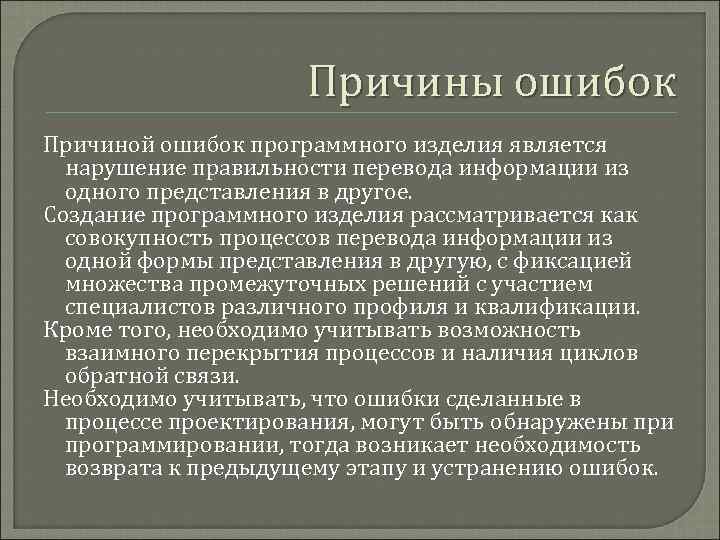 Причины ошибок

Причиной ошибок программного изделия является нарушение правильности перевода информации из одного представления в другое.

Создание программного изделия рассматривается как совокупность процессов перевода информации из одной формы представления в другую, с фиксацией множества промежуточных решений с участием специалистов различного профиля и квалификации.

Кроме того, необходимо учитывать возможность взаимного перекрытия процессов и наличия циклов обратной связи.

Необходимо учитывать, что ошибки сделанные в процессе проектирования, могут быть обнаружены при программировании, тогда возникает необходимость возврата к предыдущему этапу и устранению ошибок.